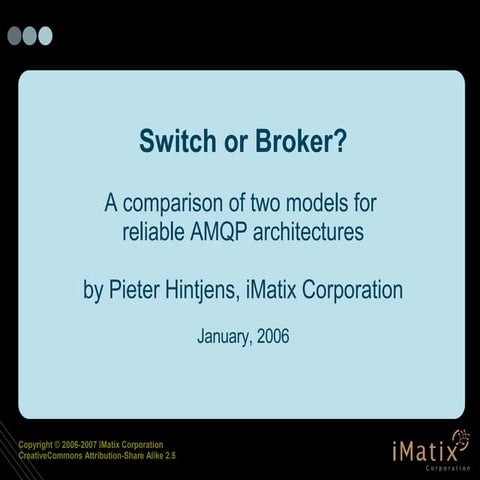 Switch or Broker?

A comparison of two models for reliable AMQP architectures

by Pieter Hintjens, iMatix Corporation

January, 2006

Copyright © 2006-2007 iMatix Corporation
CreativeCommons Attribution-Share Alike 2.5

iMatix
Corporation